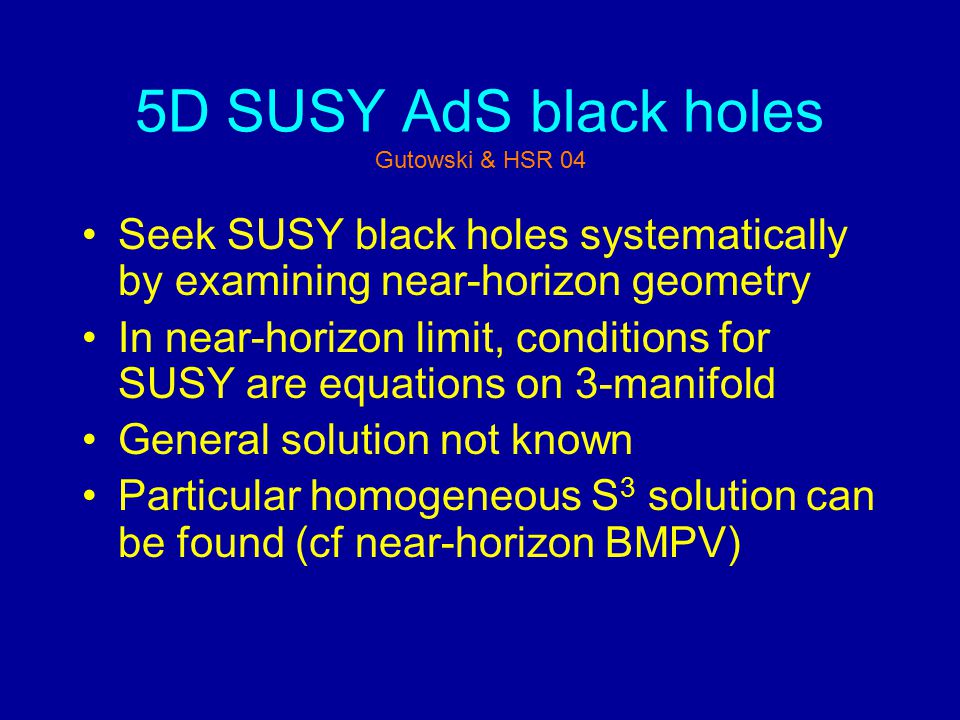 5D SUSY AdS black holes
Gutowski & HSR 04

• Seek SUSY black holes systematically by examining near-horizon geometry
• In near-horizon limit, conditions for SUSY are equations on 3-manifold
• General solution not known
• Particular homogeneous $S^3$ solution can be found (cf near-horizon BMPV)